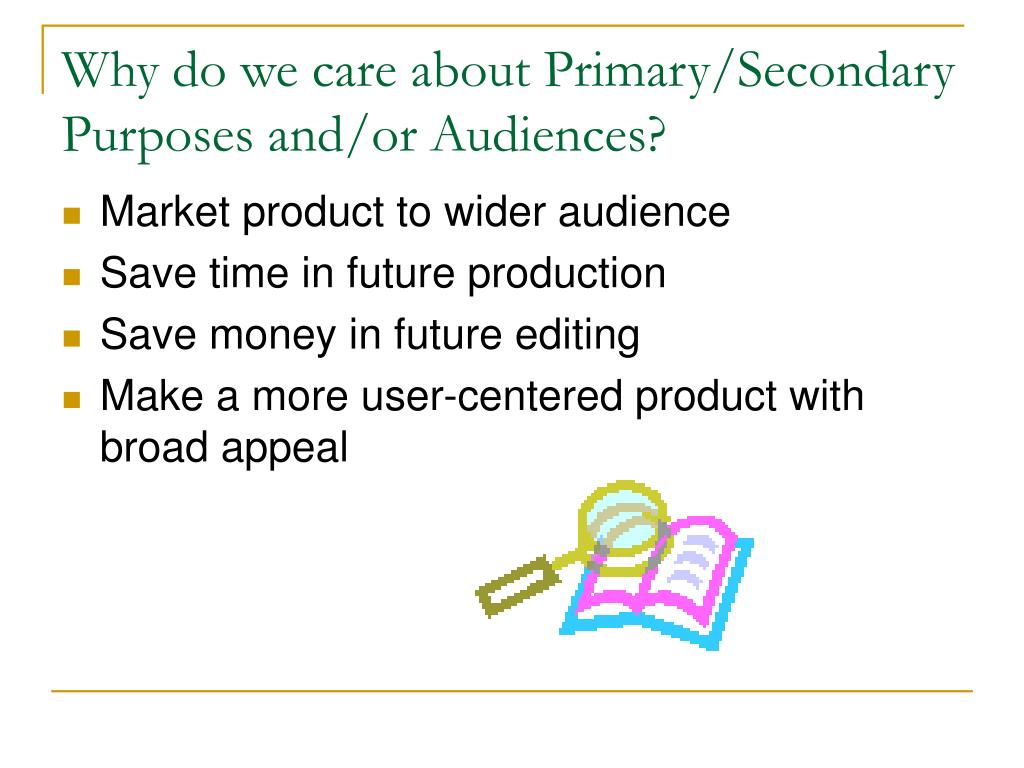 Why do we care about Primary/Secondary Purposes and/or Audiences?

- Market product to wider audience
- Save time in future production
- Save money in future editing
- Make a more user-centered product with broad appeal